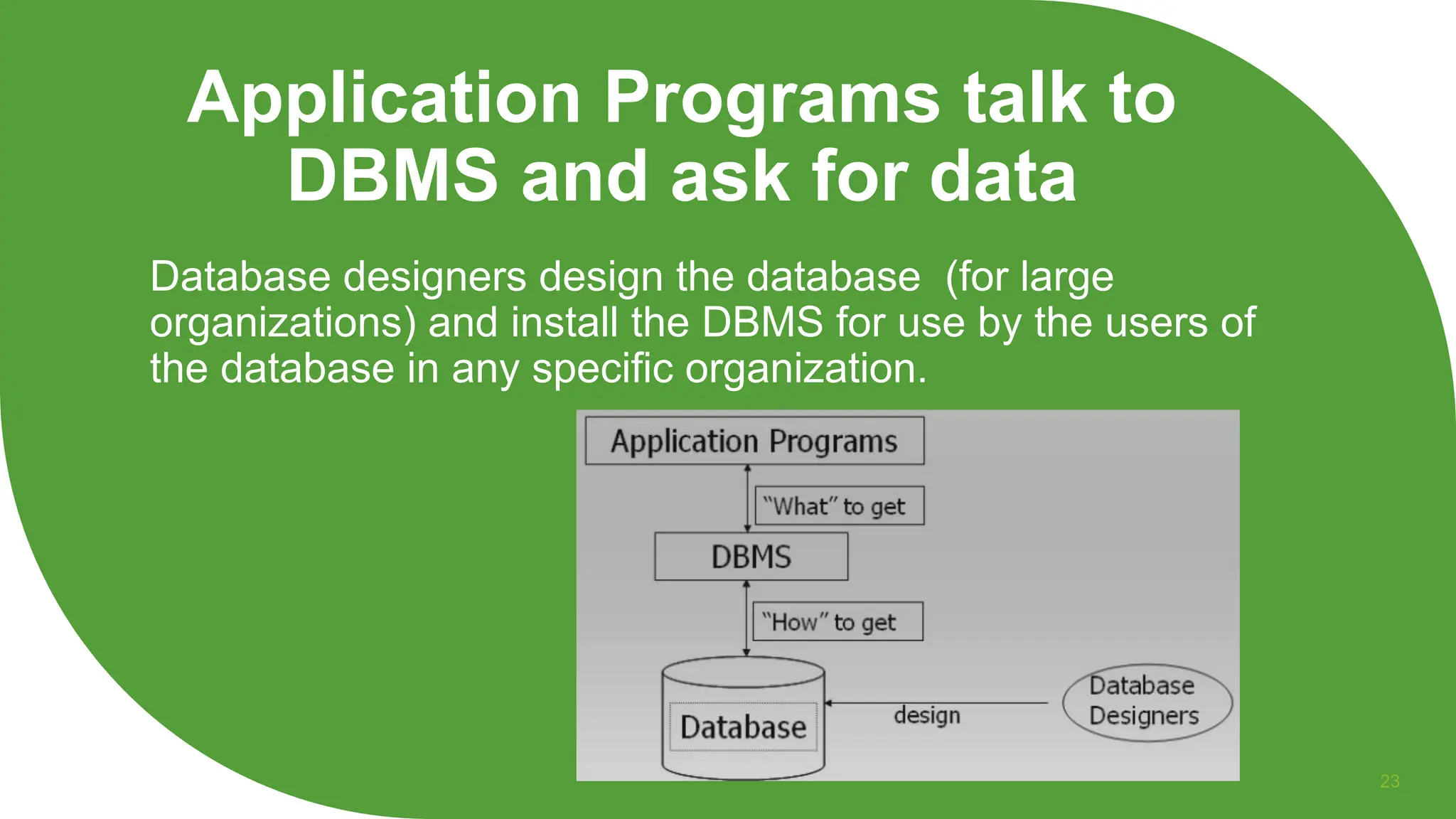 Application Programs talk to DBMS and ask for data

Database designers design the database (for large organizations) and install the DBMS for use by the users of the database in any specific organization.

Application Programs

"What" to get

DBMS

"How" to get

Database

design

Database Designers

23